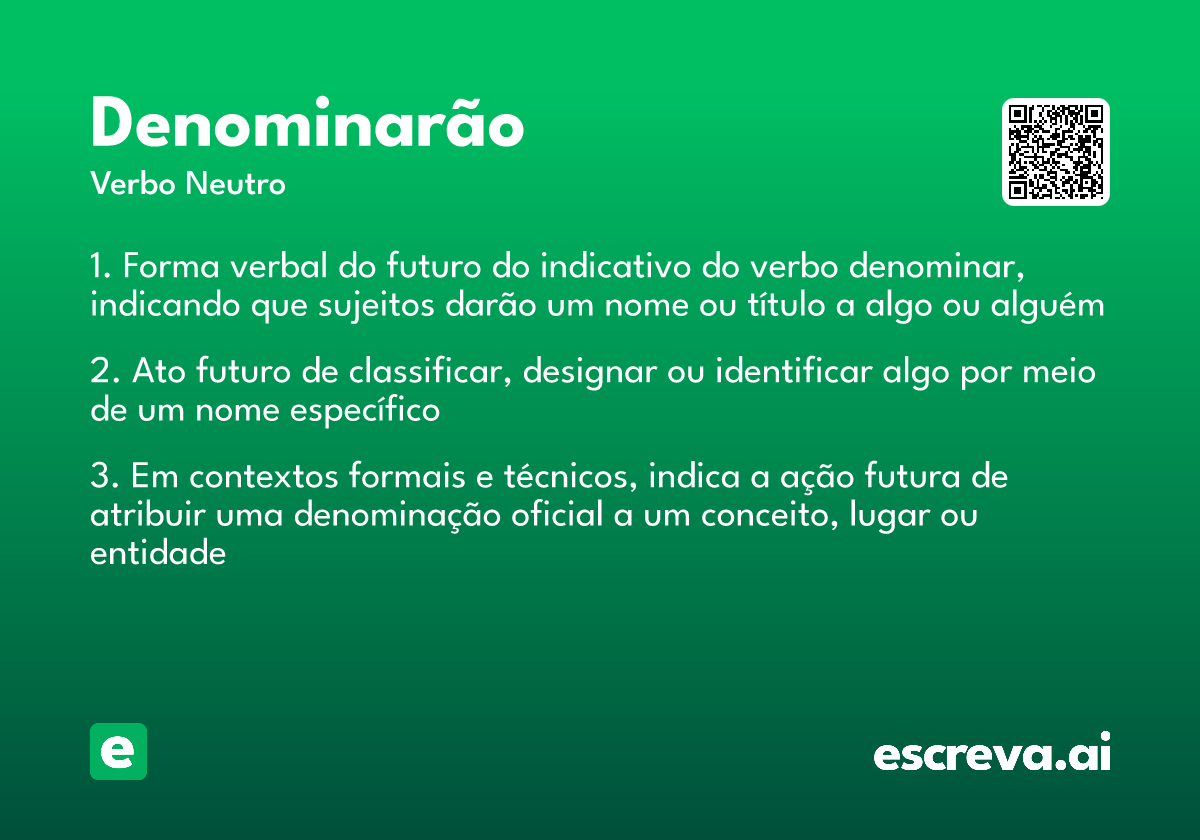 Denominarão
Verbo Neutro

1. Forma verbal do futuro do indicativo do verbo denominar, indicando que sujeitos darão um nome ou título a algo ou alguém

2. Ato futuro de classificar, designar ou identificar algo por meio de um nome específico

3. Em contextos formais e técnicos, indica a ação futura de atribuir uma denominação oficial a um conceito, lugar ou entidade

e

escreva.ai